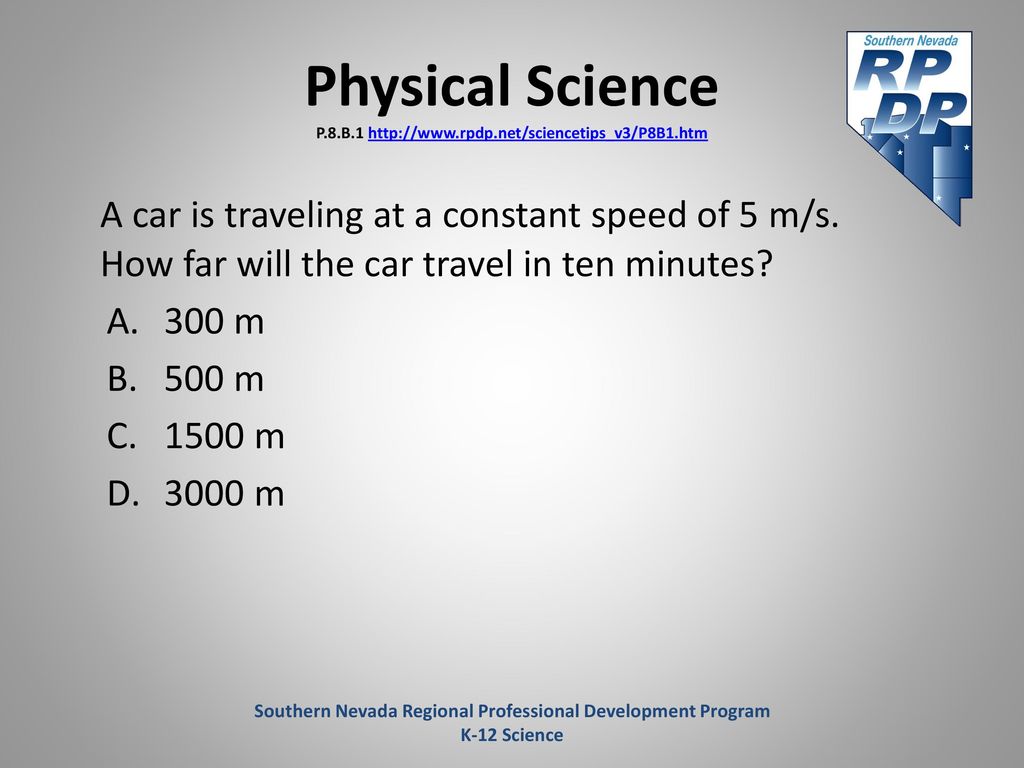 Southern Nevada
RP
DP

Physical Science
P.8.B.1 http://www.rpdp.net/sciencetips_v3/P8B1.htm

A car is traveling at a constant speed of 5 m/s. How far will the car travel in ten minutes?

A. 300 m
B. 500 m
C. 1500 m
D. 3000 m

Southern Nevada Regional Professional Development Program
K-12 Science